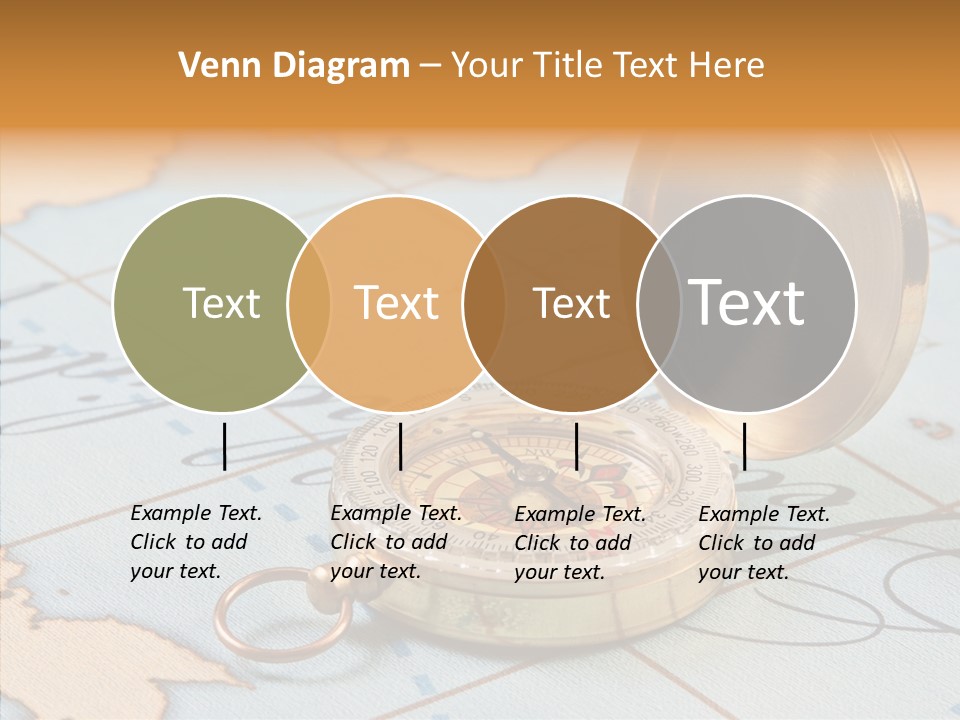 Venn Diagram – Your Title Text Here

Text

Text

Text

Text

Example Text. Click to add your text.

Example Text. Click to add your text.

Example Text. Click to add your text.

Example Text. Click to add your text.